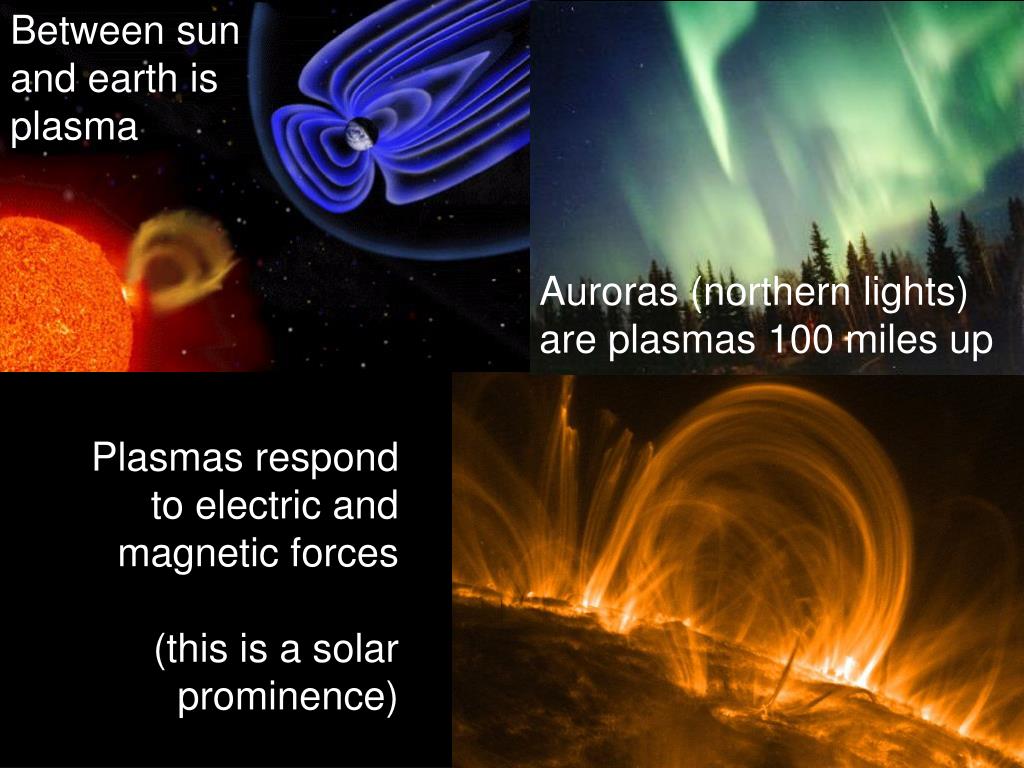 Between sun and earth is plasma

Auroras (northern lights) are plasmas 100 miles up

Plasmas respond to electric and magnetic forces

(this is a solar prominence)